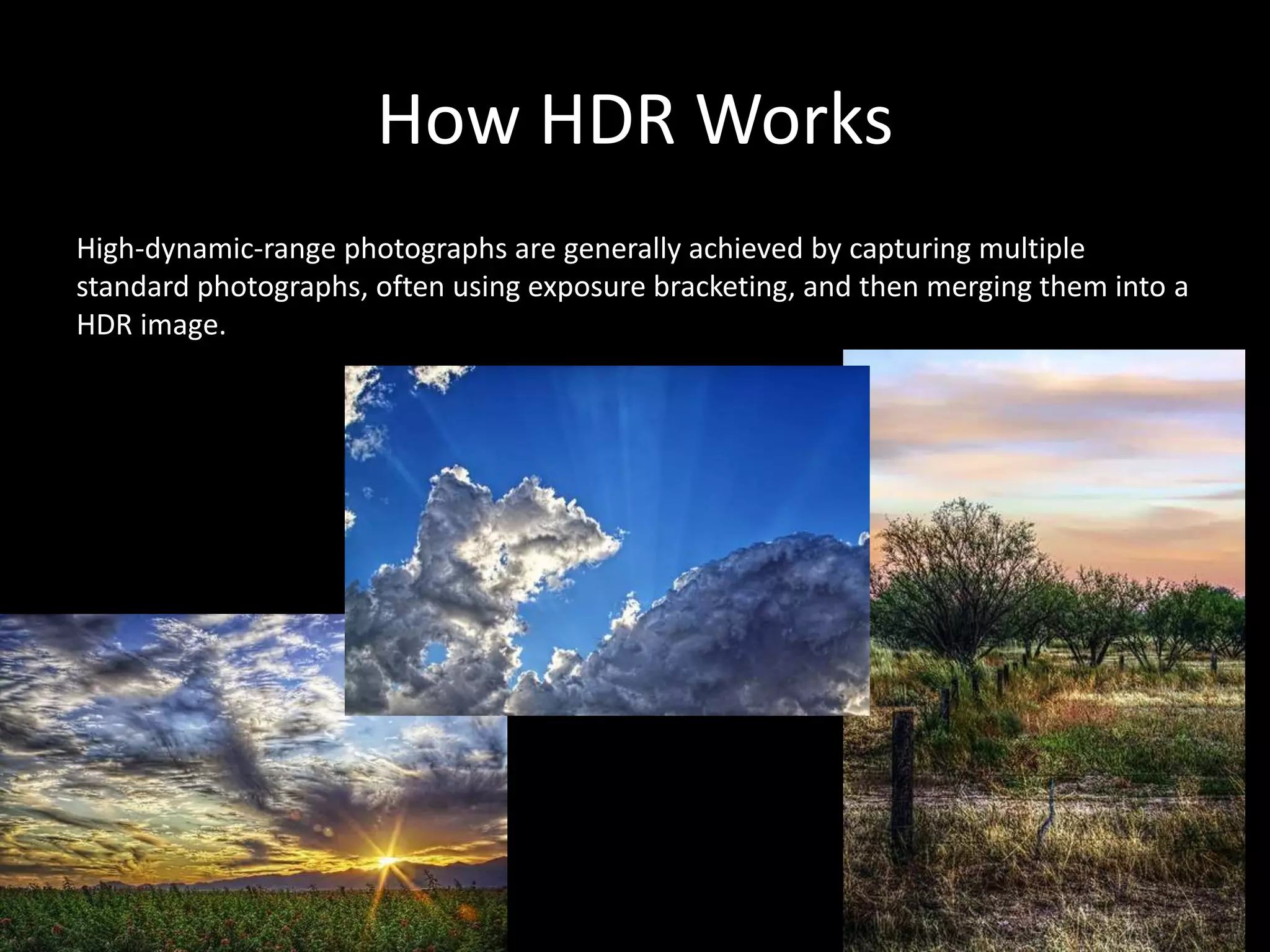 How HDR Works

High-dynamic-range photographs are generally achieved by capturing multiple standard photographs, often using exposure bracketing, and then merging them into a HDR image.